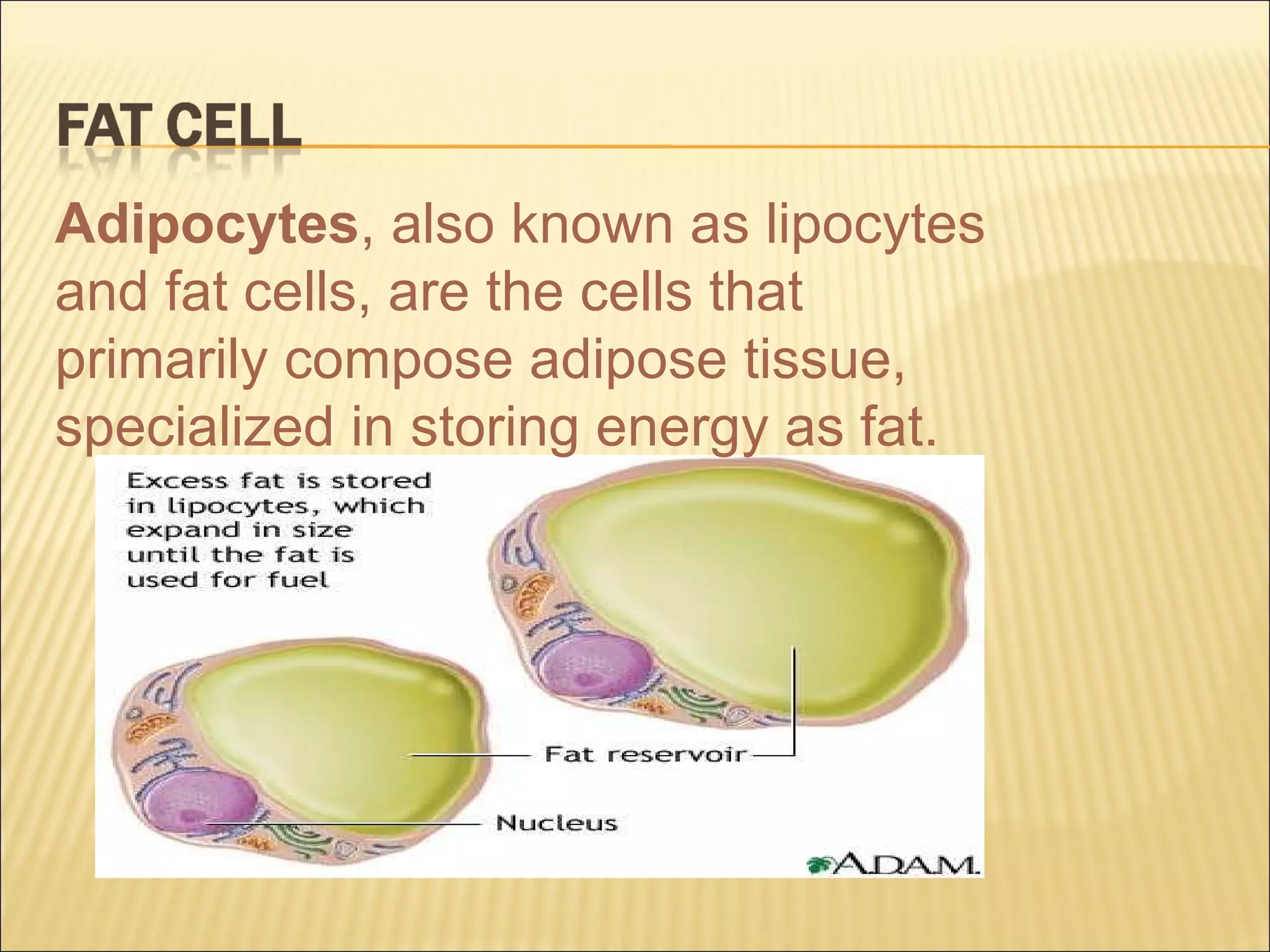 FAT CELL

Adipocytes, also known as lipocytes and fat cells, are the cells that primarily compose adipose tissue, specialized in storing energy as fat.

Excess fat is stored in lipocytes, which expand in size until the fat is used for fuel

Fat reservoir

Nucleus

A.D.A.M.